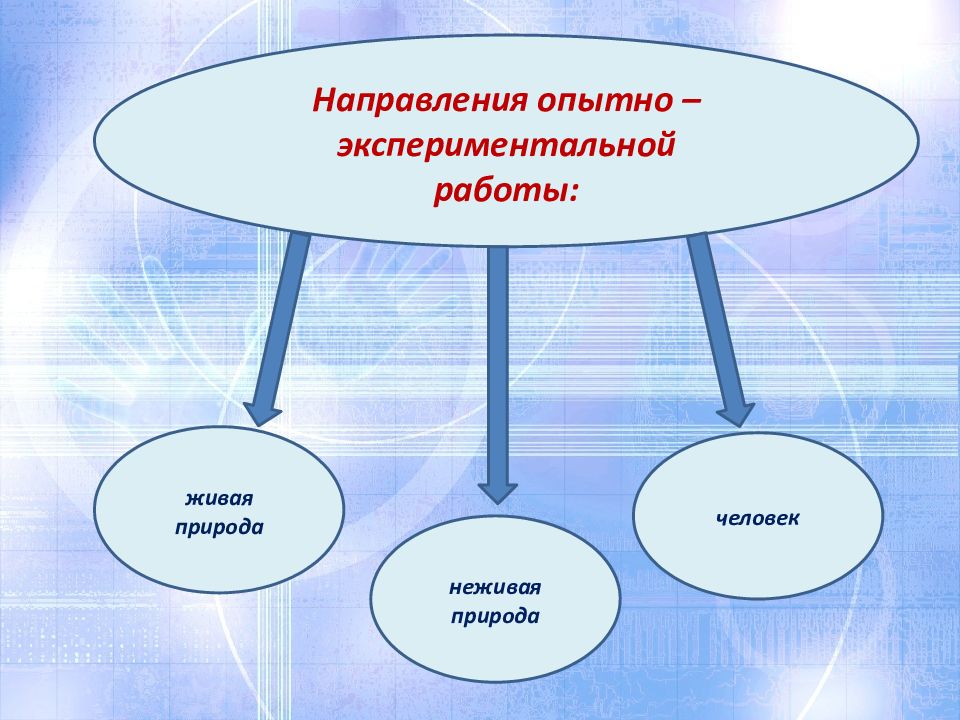 Направления опытно – экспериментальной работы:

живая природа

неживая природа

человек